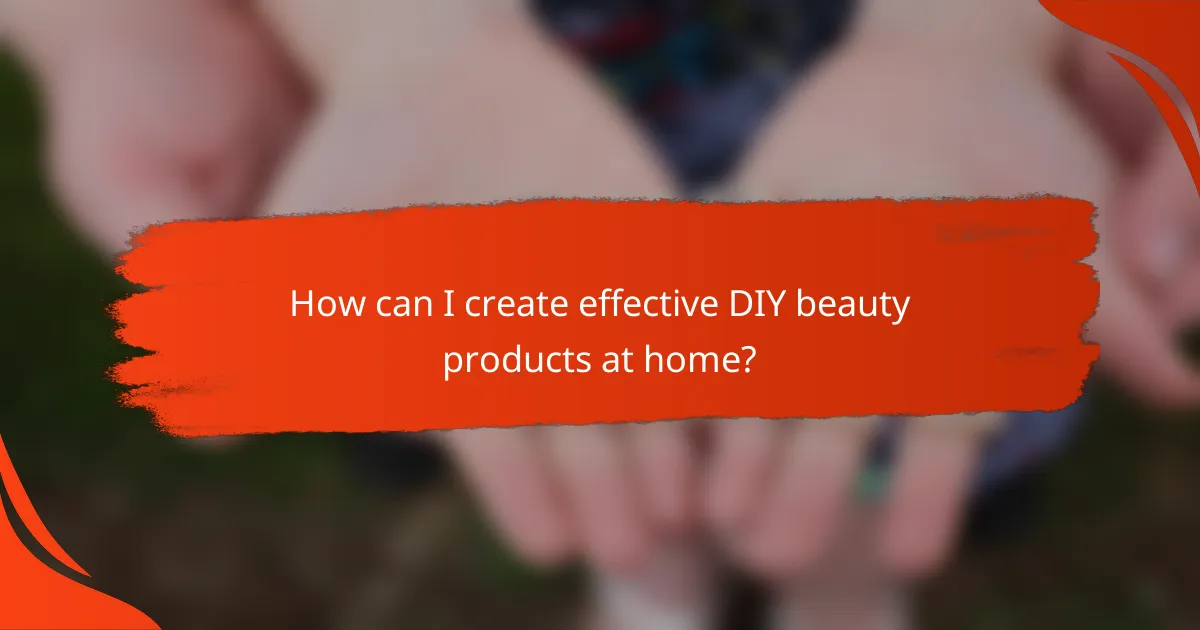 How can I create effective DIY beauty products at home?